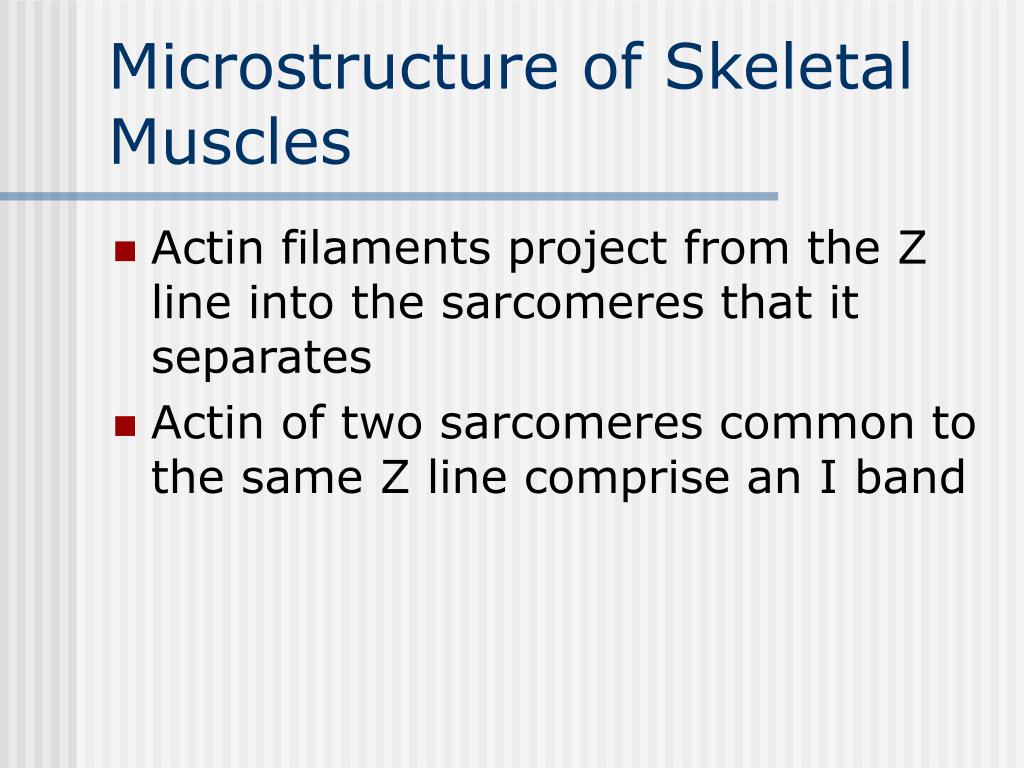 Microstructure of Skeletal Muscles

- Actin filaments project from the Z line into the sarcomeres that it separates
- Actin of two sarcomeres common to the same Z line comprise an I band